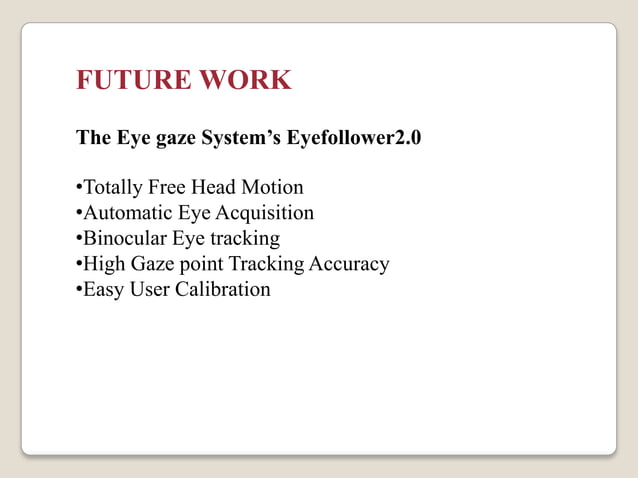 FUTURE WORK

The Eye gaze System’s Eyefollower2.0

•Totally Free Head Motion
•Automatic Eye Acquisition
•Binocular Eye tracking
•High Gaze point Tracking Accuracy
•Easy User Calibration